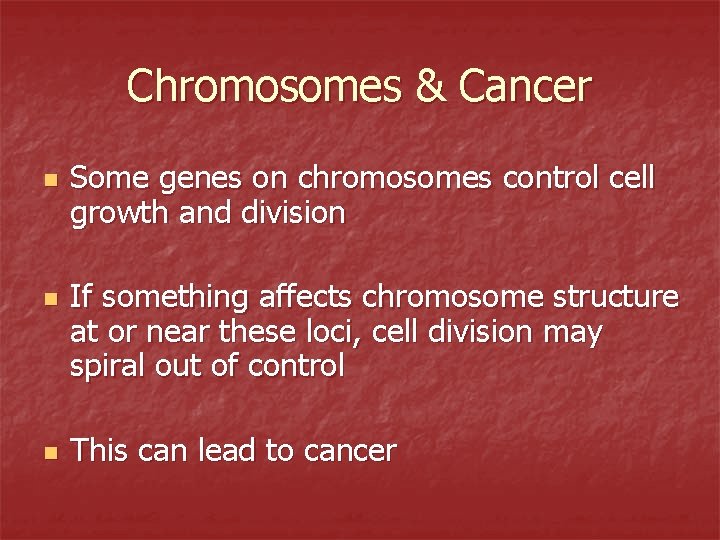 Chromosomes & Cancer

- Some genes on chromosomes control cell growth and division

- If something affects chromosome structure at or near these loci, cell division may spiral out of control

- This can lead to cancer